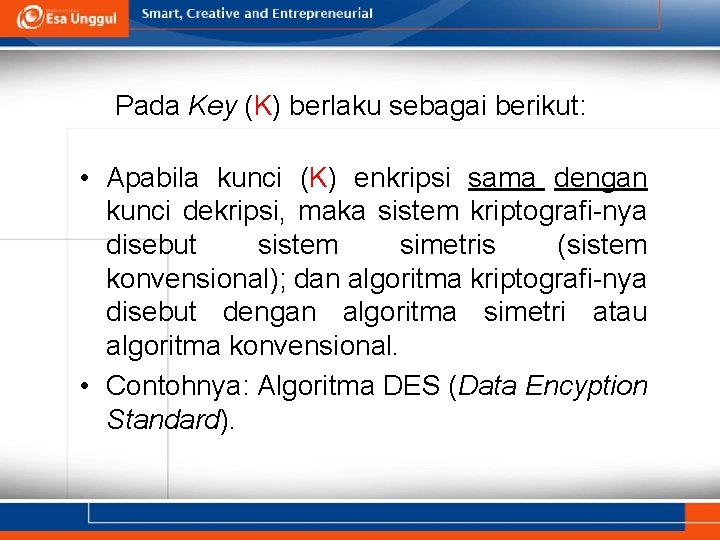 Esa Unggul

Smart, Creative and Entrepreneurial

Pada Key (K) berlaku sebagai berikut:

• Apabila kunci (K) enkripsi sama dengan kunci dekripsi, maka sistem kriptografi-nya disebut sistem simetris (sistem konvensional); dan algoritma kriptografi-nya disebut dengan algoritma simetri atau algoritma konvensional.

• Contohnya: Algoritma DES (Data Encyption Standard).